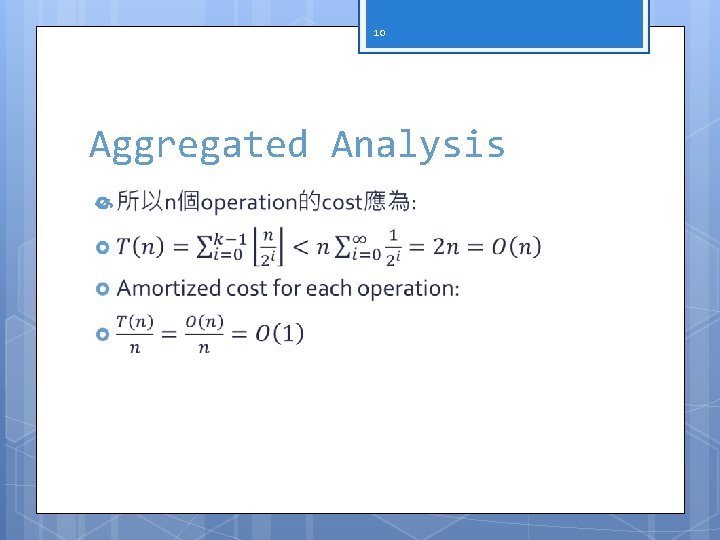 10

Aggregated Analysis

所以n個operation的cost應為:

$T(n) = \sum_{i=0}^{k-1} \left\lfloor \frac{n}{2^i} \right\rfloor < n \sum_{i=0}^{\infty} \frac{1}{2^i} = 2n = O(n)$

Amortized cost for each operation:

$\frac{T(n)}{n} = \frac{O(n)}{n} = O(1)$